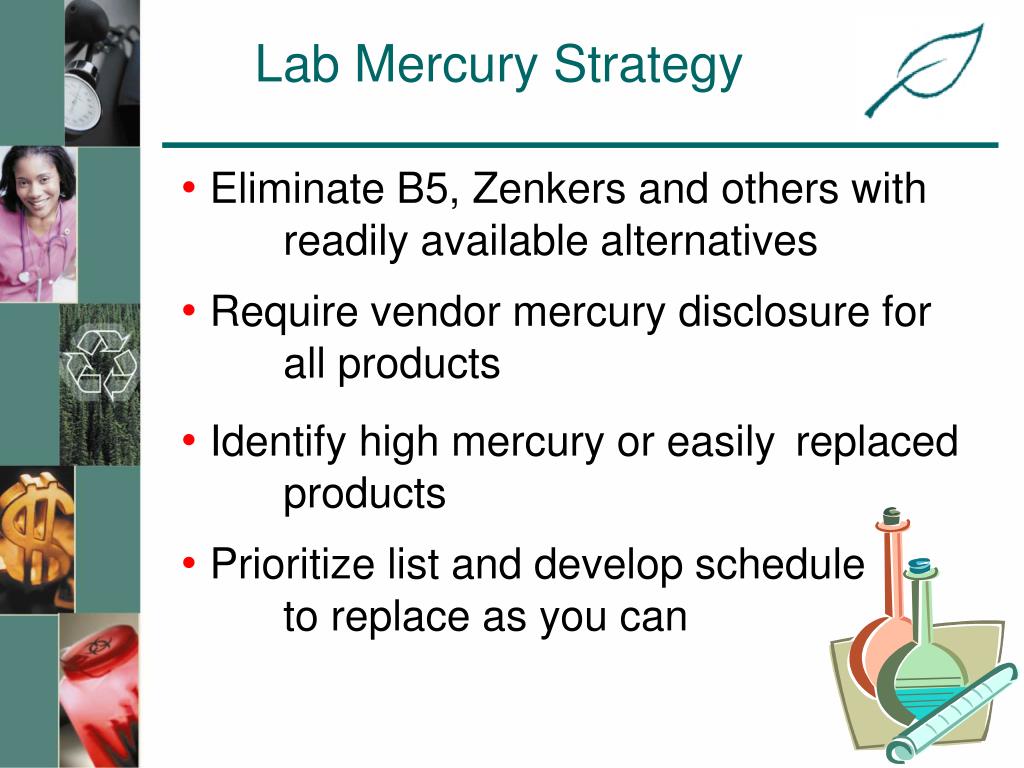 Lab Mercury Strategy

• Eliminate B5, Zenkers and others with readily available alternatives

• Require vendor mercury disclosure for all products

• Identify high mercury or easily replaced products

• Prioritize list and develop schedule to replace as you can